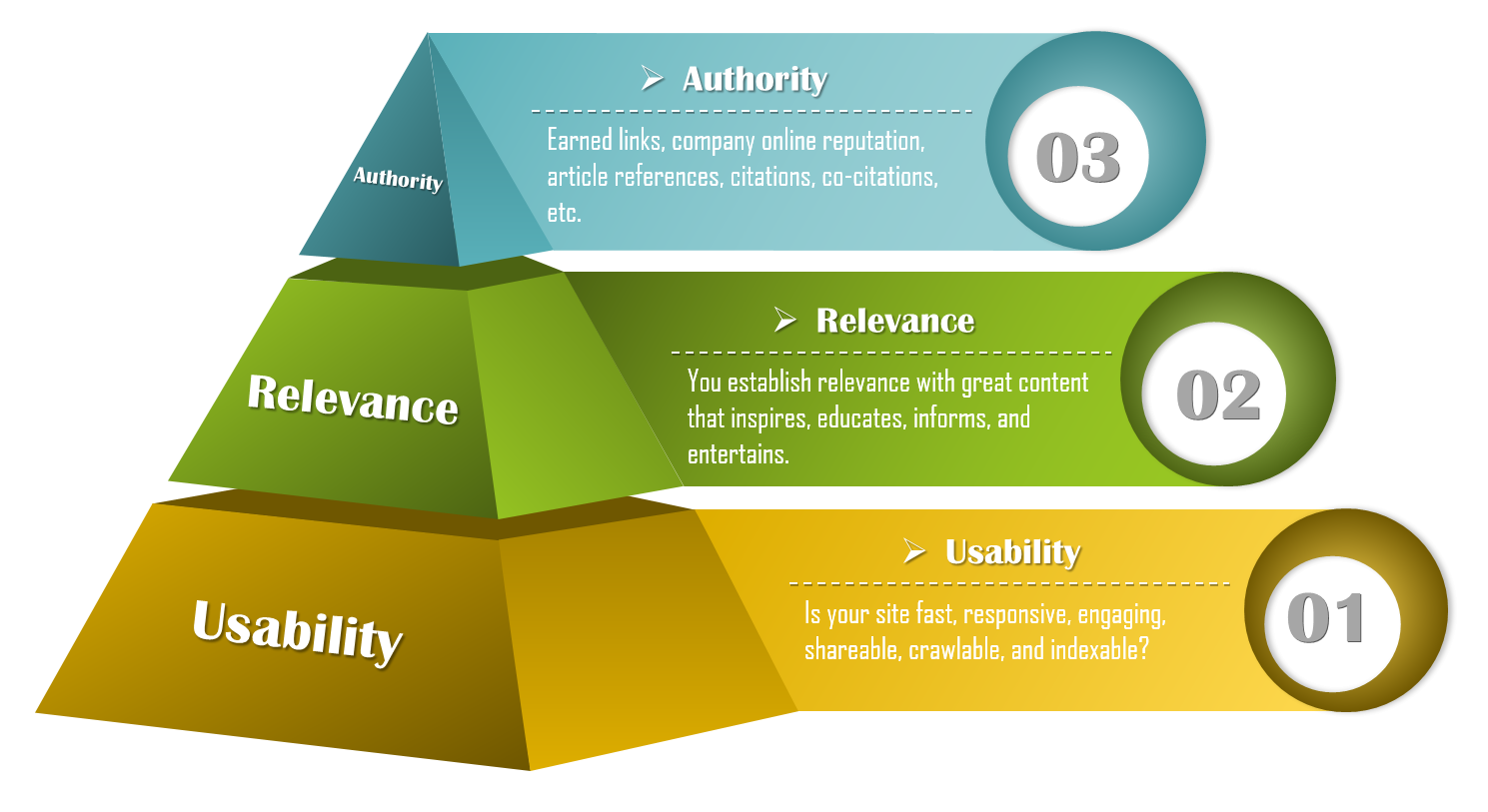 Authority

➢ Authority

Earned links, company online reputation, article references, citations, co-citations, etc.

03

Relevance

➢ Relevance

You establish relevance with great content that inspires, educates, informs, and entertains.

02

Usability

➢ Usability

Is your site fast, responsive, engaging, shareable, crawlable, and indexable?

01